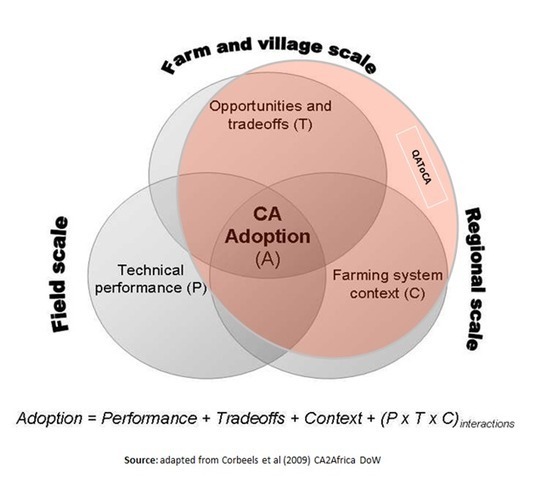 Farm and village scale

Opportunities and tradeoffs (T)

QAToCA

Field scale

CA Adoption (A)

Regional scale

Technical performance (P)

Farming system context (C)

$Adoption = Performance + Tradeoffs + Context + (P \times T \times C)_{interactions}$

Source: adapted from Corbeels et al (2009) CA2Africa DoW